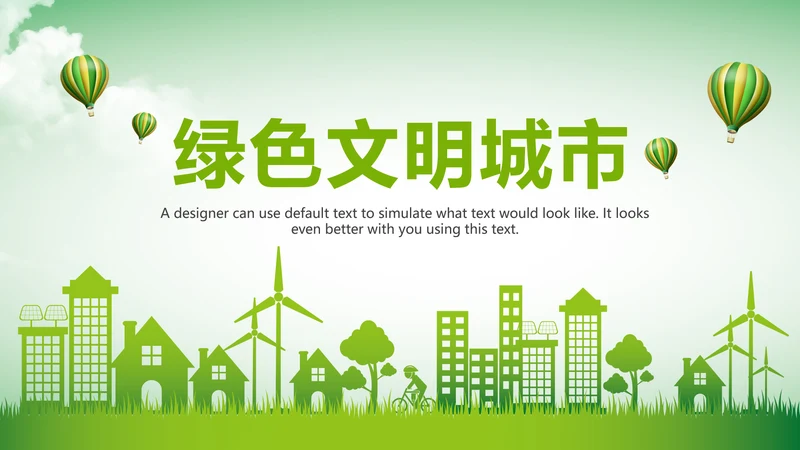 绿色文明城市

A designer can use default text to simulate what text would look like. It looks even better with you using this text.